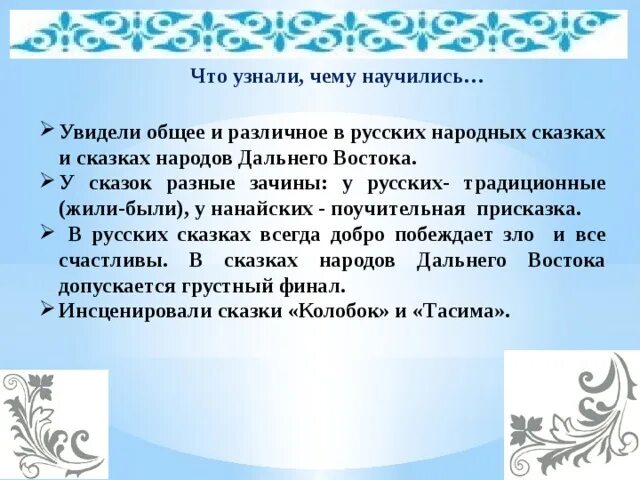 Что узнали, чему научились…

➢ Увидели общее и различное в русских народных сказках и сказках народов Дальнего Востока.
➢ У сказок разные зачины: у русских- традиционные (жили-были), у нанайских - поучительная присказка.
➢ В русских сказках всегда добро побеждает зло и все счастливы. В сказках народов Дальнего Востока допускается грустный финал.
➢ Инсценировали сказки «Колобок» и «Тасима».